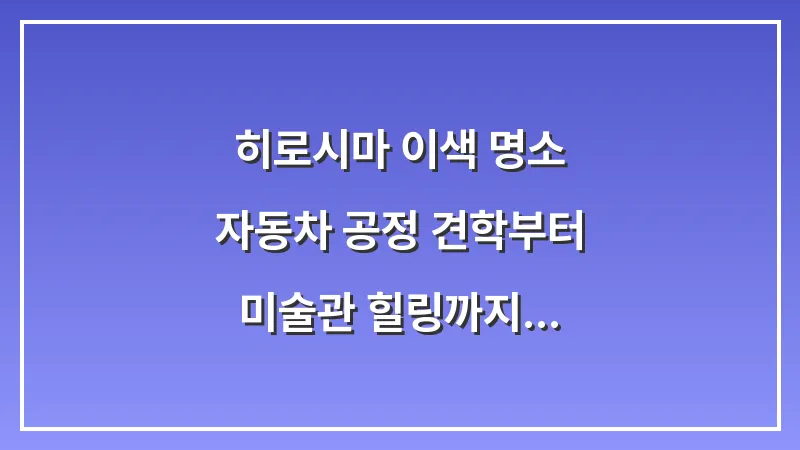 히로시마 이색 명소
자동차 공정 견학부터
미술관 힐링까지...